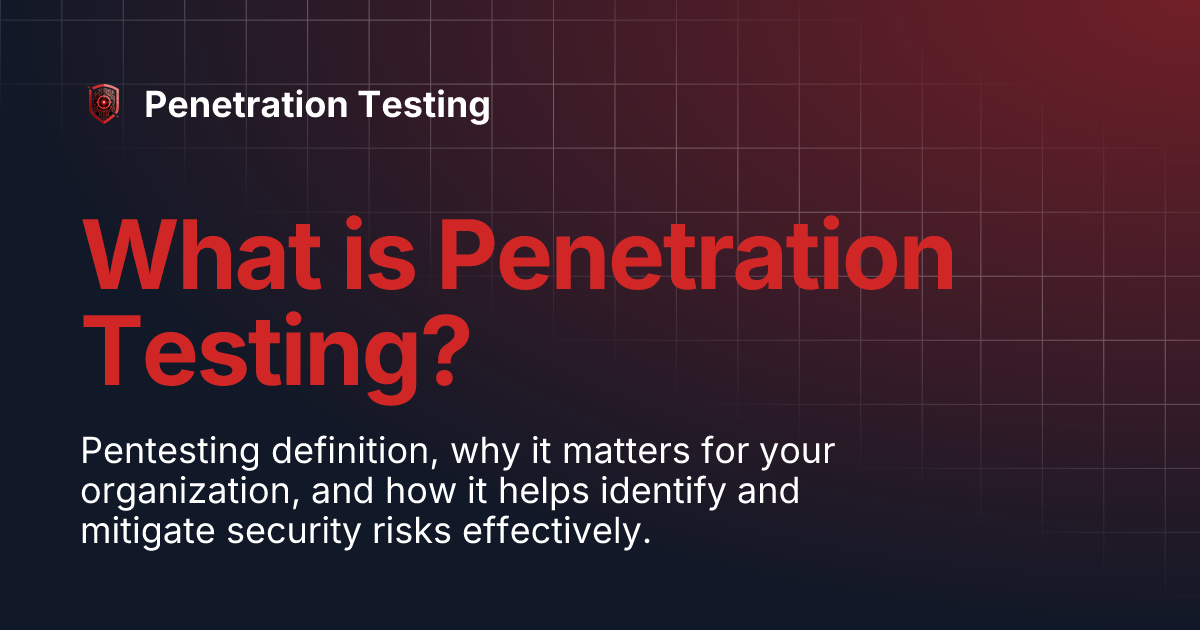 Penetration Testing

What is Penetration Testing?

Pentesting definition, why it matters for your organization, and how it helps identify and mitigate security risks effectively.